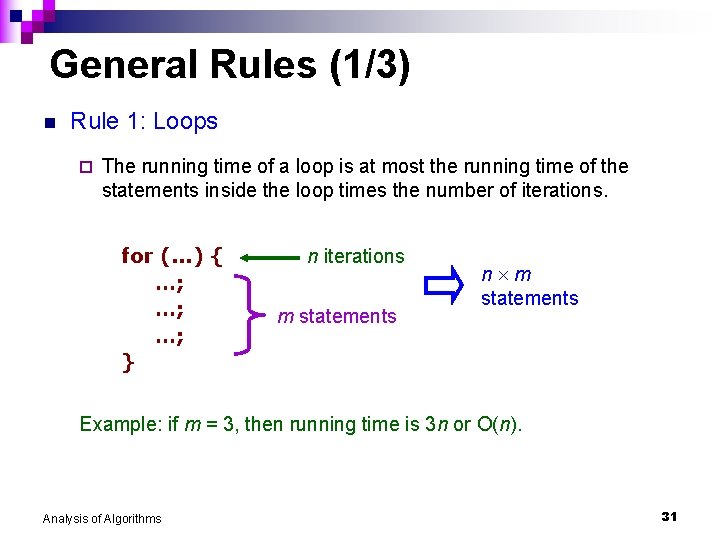 General Rules (1/3)

Rule 1: Loops

The running time of a loop is at most the running time of the statements inside the loop times the number of iterations.

for (...) {
 ...;
 ...;
 ...;
}

$n$ iterations

$m$ statements

$n \times m$ statements

Example: if $m = 3$, then running time is $3n$ or $O(n)$.

Analysis of Algorithms

31